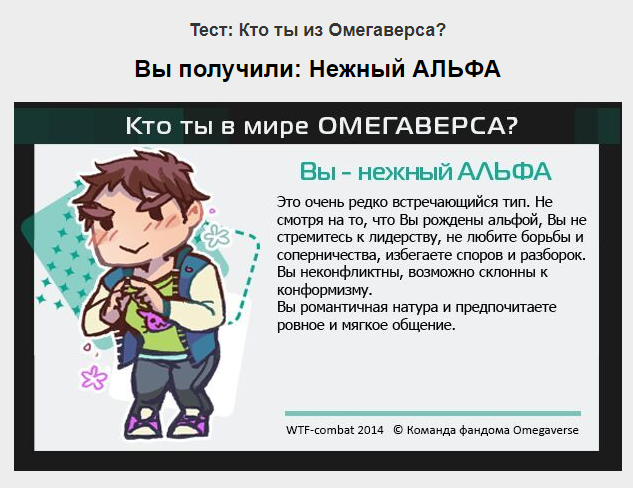 Тест: Кто ты из Омегаверса?

Вы получили: Нежный АЛЬФА

Кто ты в мире ОМЕГАВЕРСА?

Вы - нежный АЛЬФА

Это очень редко встречающийся тип. Не смотря на то, что Вы рождены альфой, Вы не стремитесь к лидерству, не любите борьбы и соперничества, избегаете споров и разборок. Вы неконфликтны, возможно склонны к конформизму.
Вы романтичная натура и предпочитаете ровное и мягкое общение.

WTF-combat 2014 © Команда фандома Omegaverse